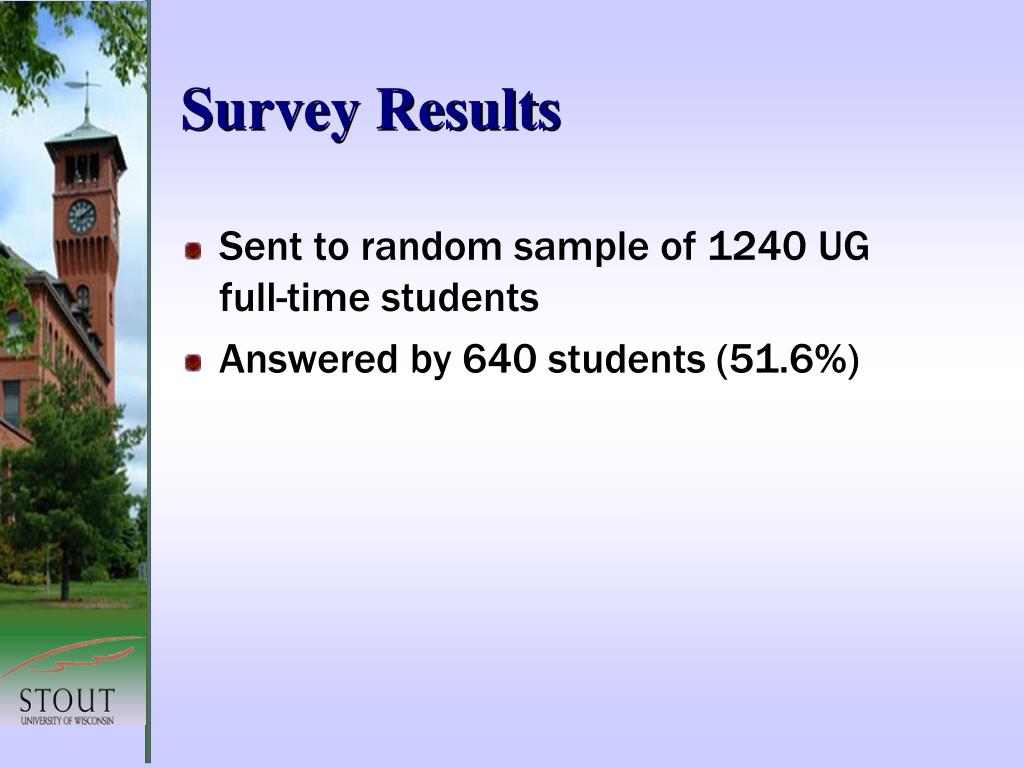 Survey Results

Sent to random sample of 1240 UG full-time students

Answered by 640 students (51.6%)

STOUT
UNIVERSITY OF WISCONSIN